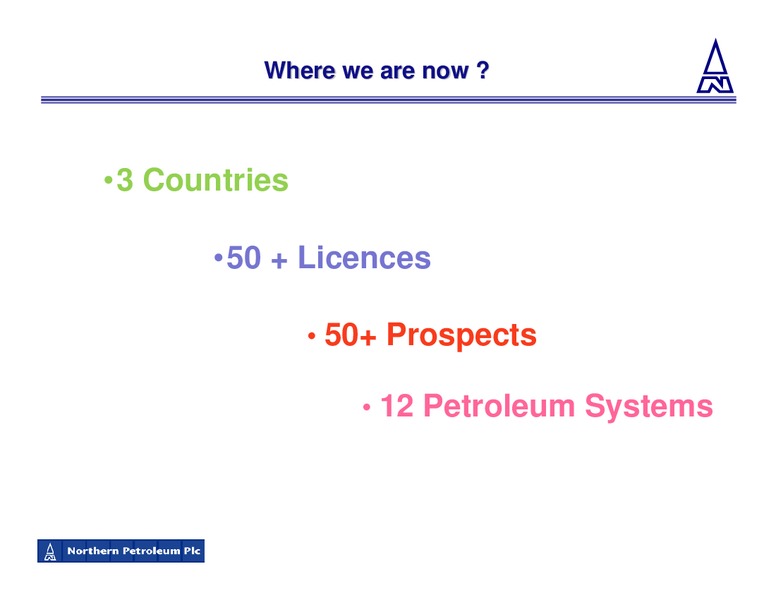 Where we are now ?

•3 Countries

•50 + Licences

• 50+ Prospects

• 12 Petroleum Systems

Northern Petroleum Plc